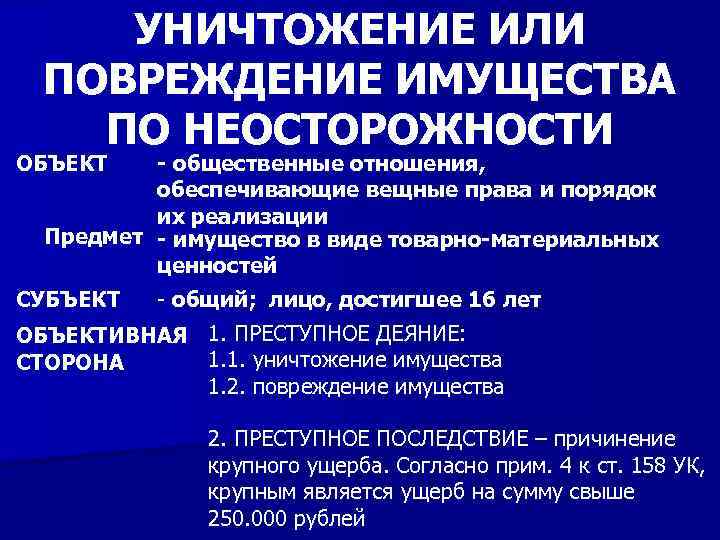 УНИЧТОЖЕНИЕ ИЛИ ПОВРЕЖДЕНИЕ ИМУЩЕСТВА ПО НЕОСТОРОЖНОСТИ

ОБЪЕКТ - общественные отношения, обеспечивающие вещные права и порядок их реализации

Предмет - имущество в виде товарно-материальных ценностей

СУБЪЕКТ - общий; лицо, достигшее 16 лет

ОБЪЕКТИВНАЯ СТОРОНА

1. ПРЕСТУПНОЕ ДЕЯНИЕ:
1.1. уничтожение имущества
1.2. повреждение имущества

2. ПРЕСТУПНОЕ ПОСЛЕДСТВИЕ – причинение крупного ущерба. Согласно прим. 4 к ст. 158 УК, крупным является ущерб на сумму свыше 250.000 рублей